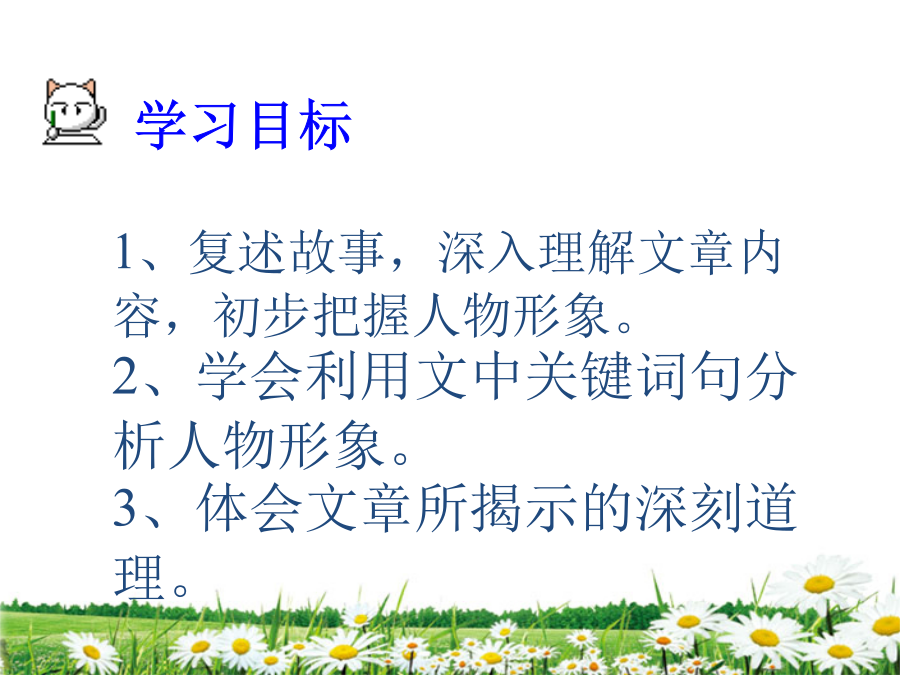 学习目标

1、复述故事，深入理解文章内容，初步把握人物形象。
2、学会利用文中关键词句分析人物形象。
3、体会文章所揭示的深刻道理。